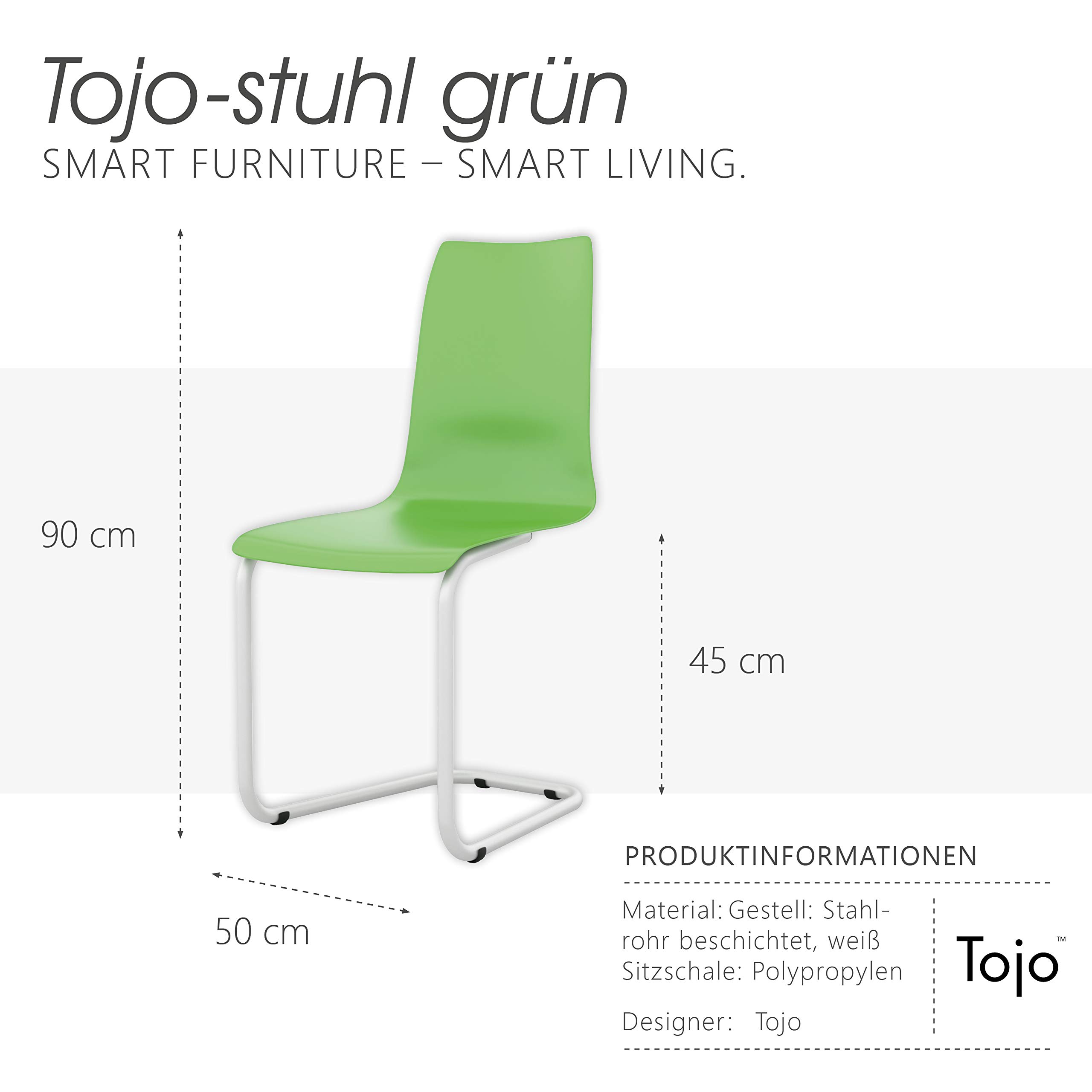 Tojo-stuhl grün
SMART FURNITURE – SMART LIVING.

90 cm

45 cm

50 cm

PRODUKTINFORMATIONEN

Material: Gestell: Stahlrohr beschichtet, weiß
Sitzschale: Polypropylen

Designer: Tojo

Tojo™